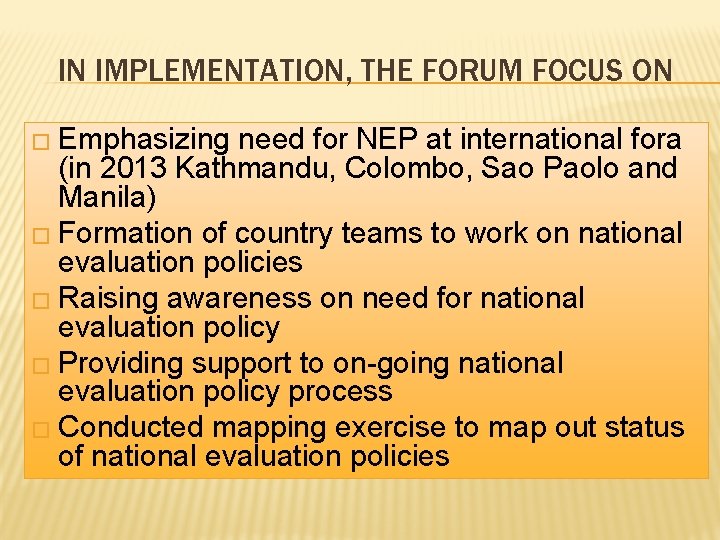 IN IMPLEMENTATION, THE FORUM FOCUS ON

□ Emphasizing need for NEP at international fora (in 2013 Kathmandu, Colombo, Sao Paolo and Manila)
□ Formation of country teams to work on national evaluation policies
□ Raising awareness on need for national evaluation policy
□ Providing support to on-going national evaluation policy process
□ Conducted mapping exercise to map out status of national evaluation policies